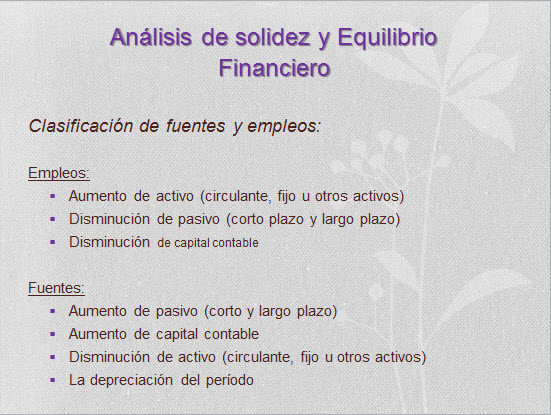 Análisis de solidez y Equilibrio Financiero

Clasificación de fuentes y empleos:

Empleos:

- Aumento de activo (circulante, fijo u otros activos)
- Disminución de pasivo (corto plazo y largo plazo)
- Disminución de capital contable

Fuentes:

- Aumento de pasivo (corto y largo plazo)
- Aumento de capital contable
- Disminución de activo (circulante, fijo u otros activos)
- La depreciación del período